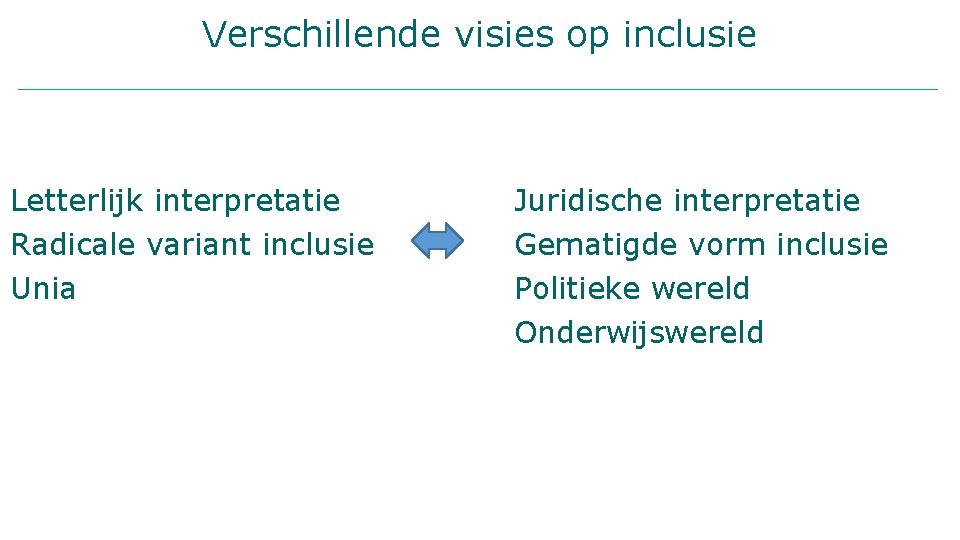 Verschillende visies op inclusie

Letterlijk interpretatie
Radicale variant inclusie
Unia

Juridische interpretatie
Gematigde vorm inclusie
Politieke wereld
Onderwijswereld